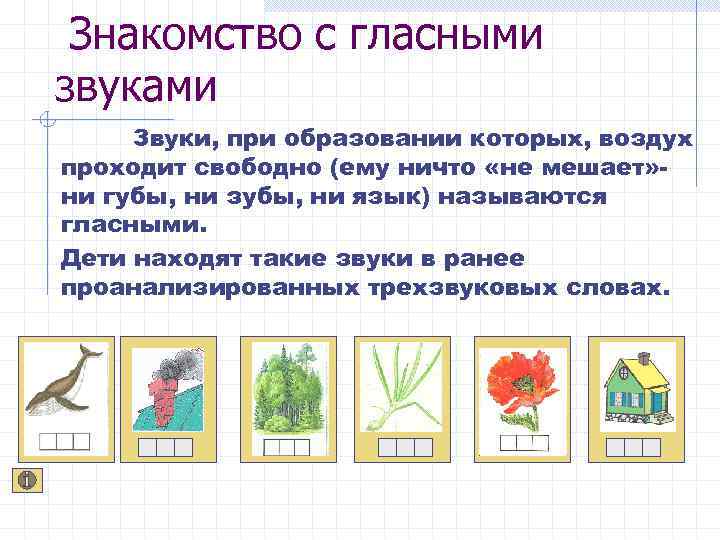 Знакомство с гласными звуками

Звуки, при образовании которых, воздух проходит свободно (ему ничто «не мешает»- ни губы, ни зубы, ни язык) называются гласными.

Дети находят такие звуки в ранее проанализированных трехзвуковых словах.